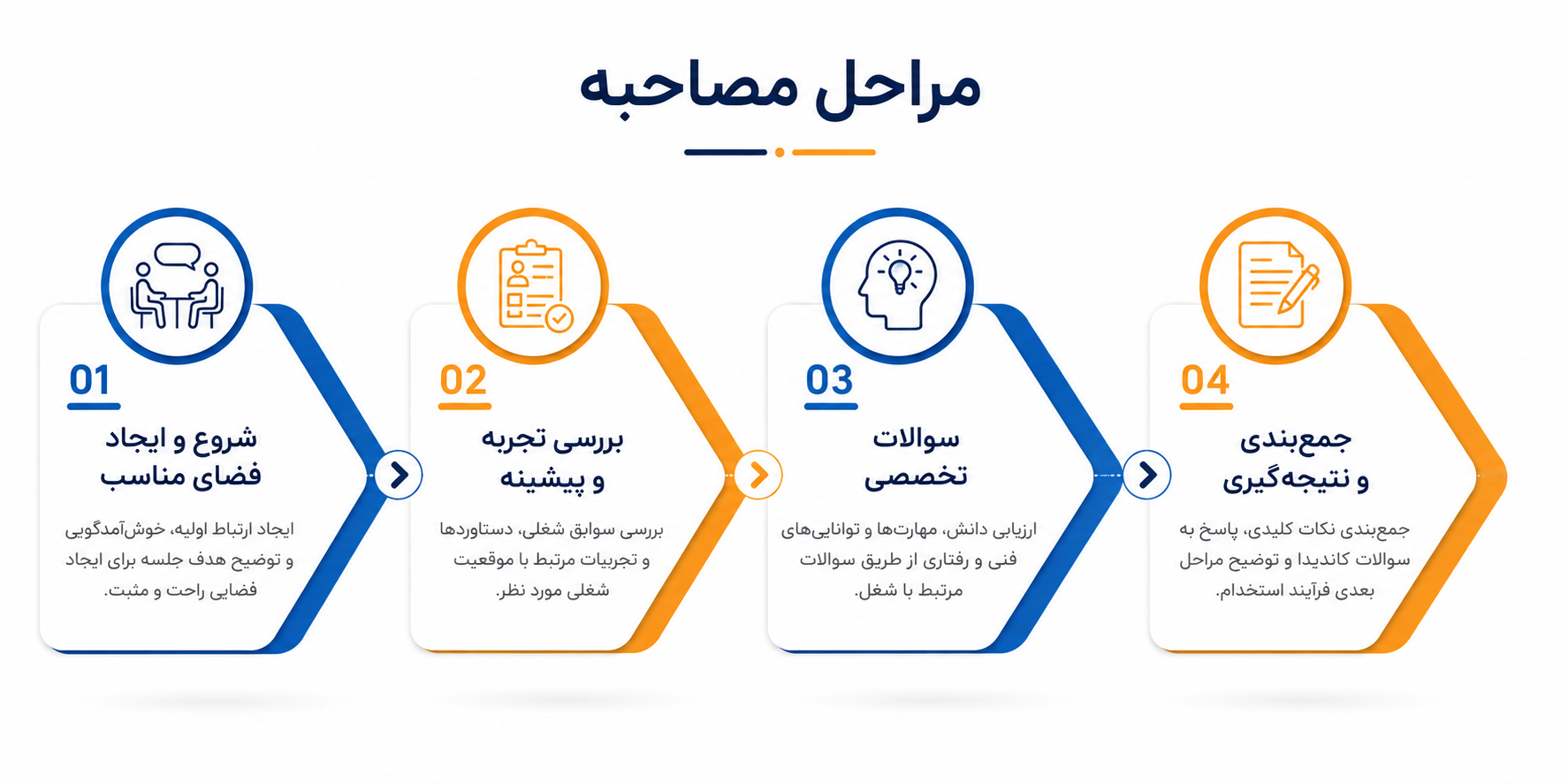 مراحل مصاحبه

01
شروع و ایجاد فضای مناسب

ایجاد ارتباط اولیه، خوش‌آمدگویی و توضیح هدف جلسه برای ایجاد فضایی راحت و مثبت.

02
بررسی تجربه و پیشینه

بررسی سوابق شغلی، دستاوردها و تجربیات مرتبط با موقعیت شغلی مورد نظر.

03
سوالات تخصصی

ارزیابی دانش، مهارت‌ها و توانایی‌های فنی و رفتاری از طریق سوالات مرتبط با شغل.

04
جمع‌بندی و نتیجه‌گیری

جمع‌بندی نکات کلیدی، پاسخ به سوالات کاندیدا و توضیح مراحل بعدی فرآیند استخدام.